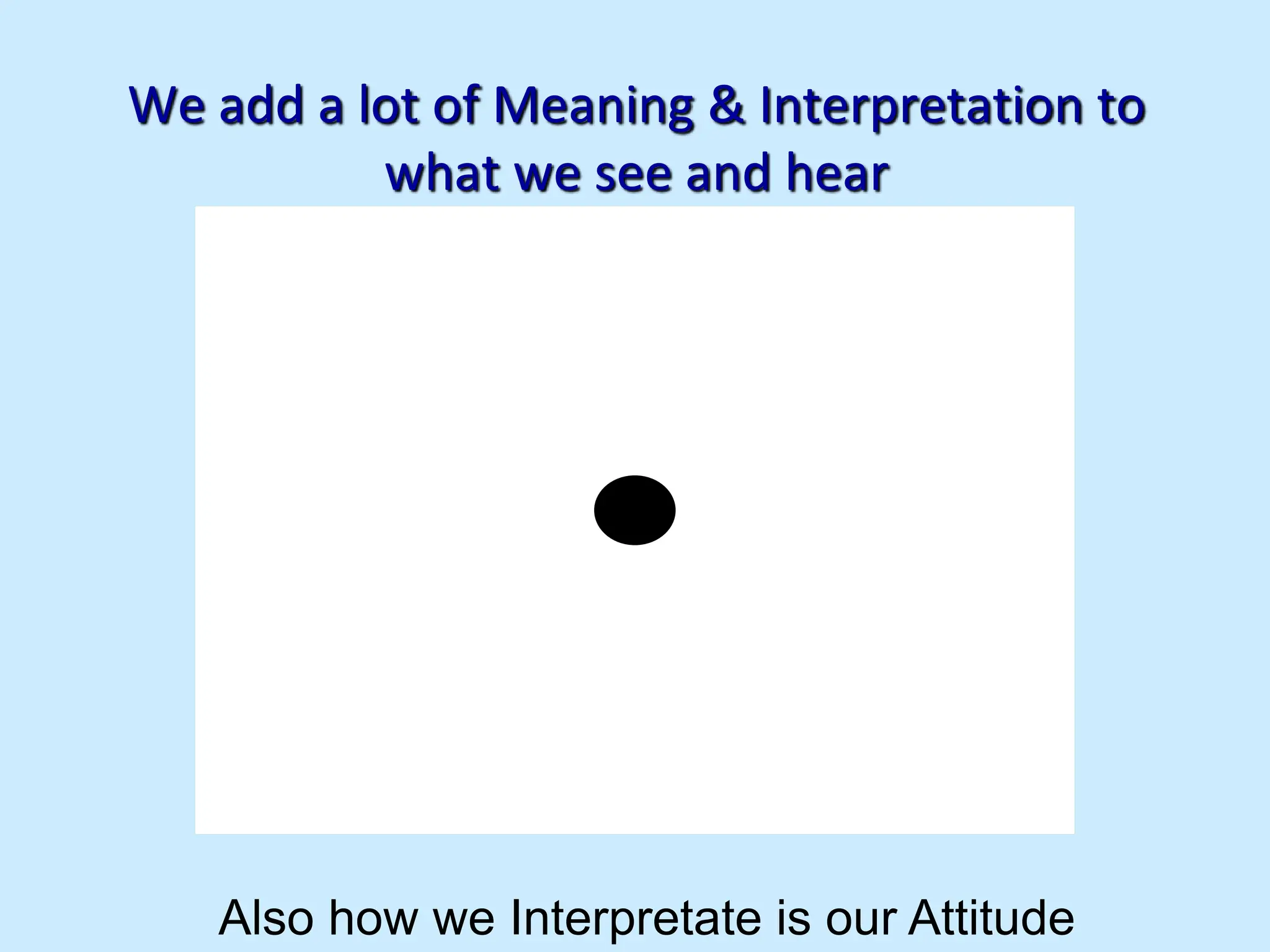 We add a lot of Meaning & Interpretation to what we see and hear

Also how we Interpretate is our Attitude